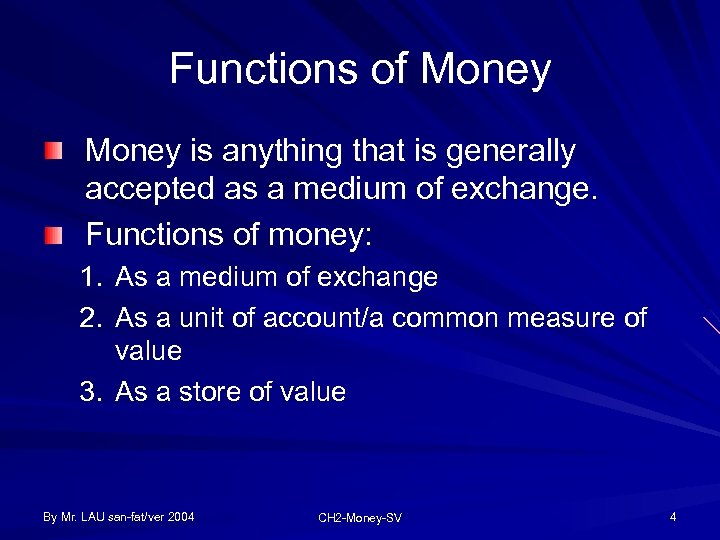 Functions of Money

Money is anything that is generally accepted as a medium of exchange.

Functions of money:

1. As a medium of exchange
2. As a unit of account/a common measure of value
3. As a store of value

By Mr. LAU san-fat/ver 2004

CH2-Money-SV

4